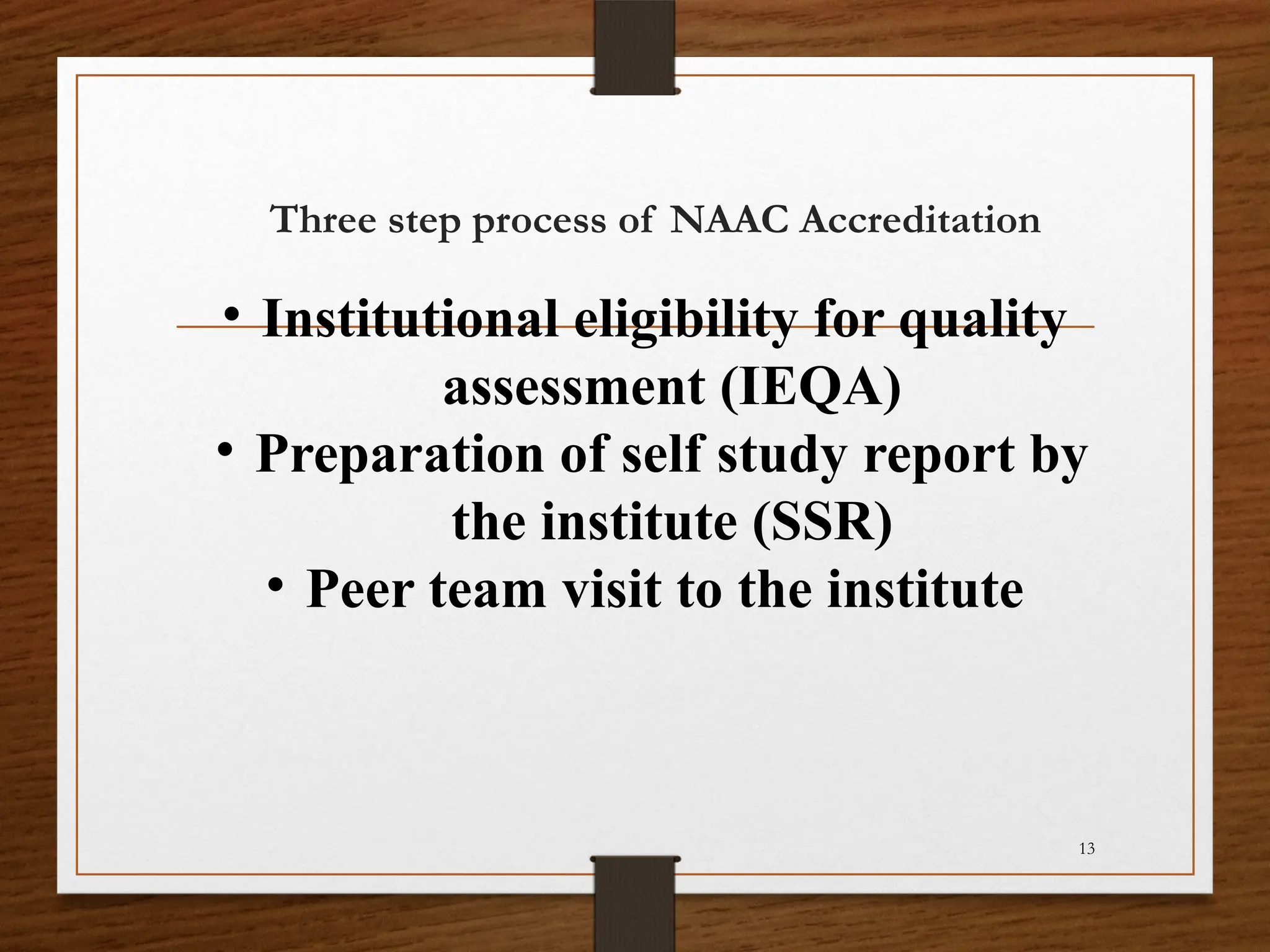 Three step process of NAAC Accreditation

• Institutional eligibility for quality assessment (IEQA)
• Preparation of self study report by the institute (SSR)
• Peer team visit to the institute

13